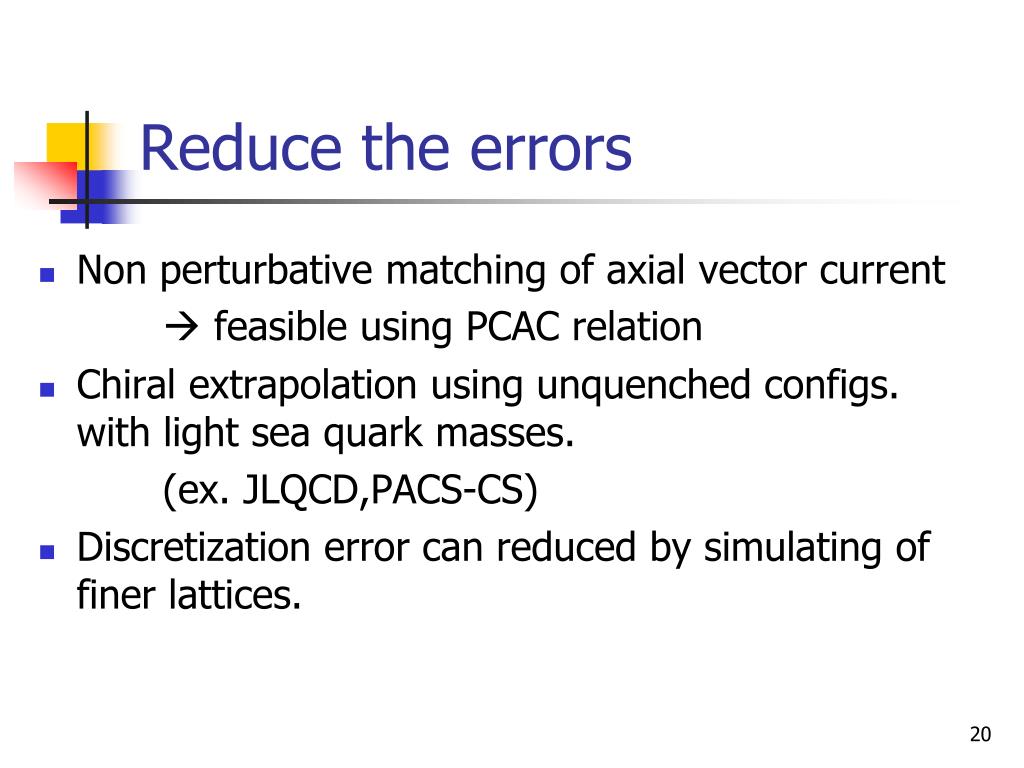 Reduce the errors

- Non perturbative matching of axial vector current
 → feasible using PCAC relation
- Chiral extrapolation using unquenched configs. with light sea quark masses.
 (ex. JLQCD,PACS-CS)
- Discretization error can reduced by simulating of finer lattices.

20